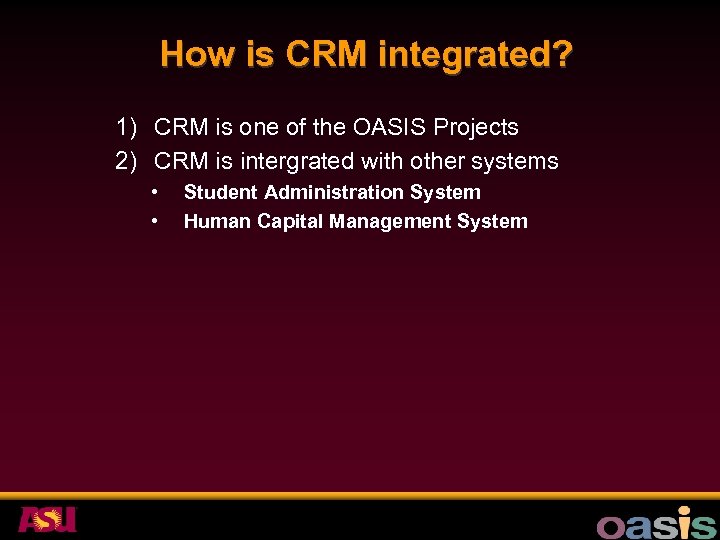 How is CRM integrated?

1) CRM is one of the OASIS Projects
2) CRM is intergrated with other systems
• Student Administration System
• Human Capital Management System

ASU

oasis